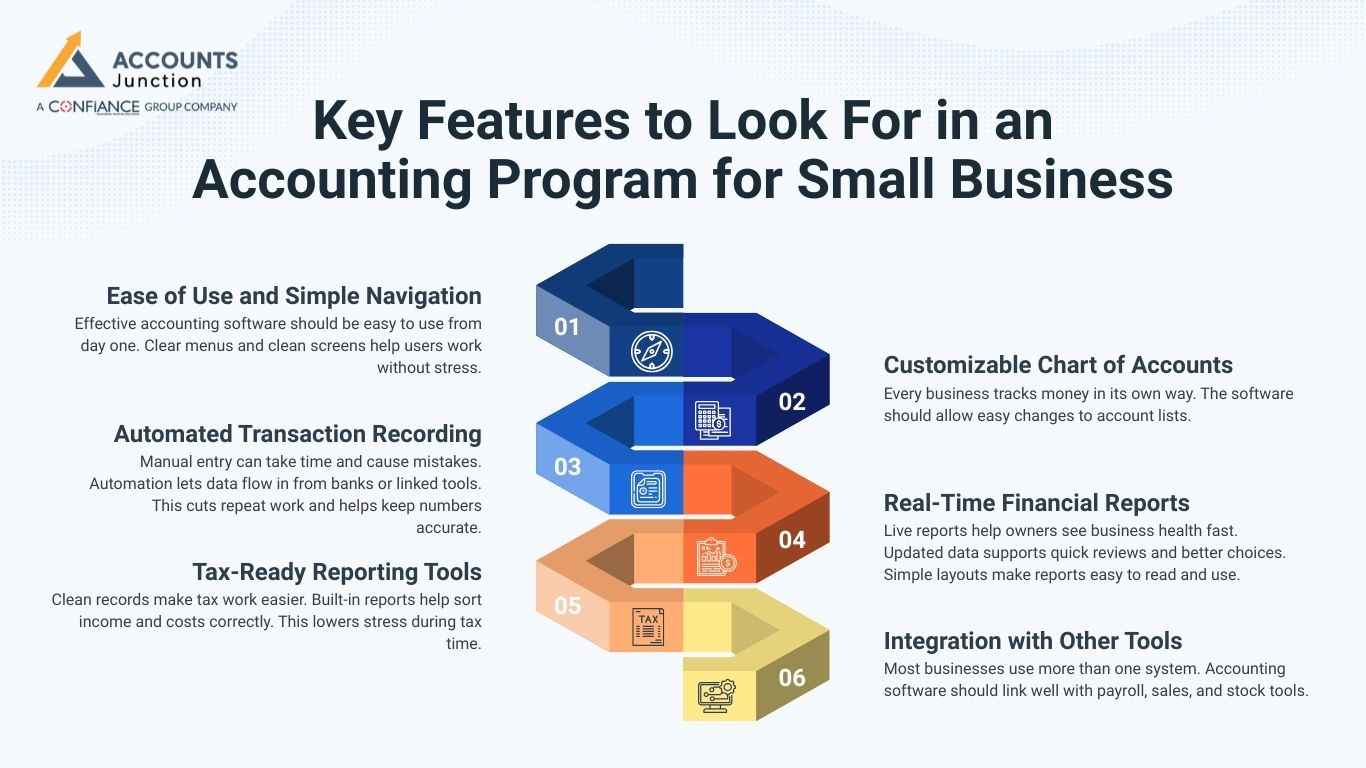 ACCOUNTS Junction
A CONFIANCE GROUP COMPANY

Key Features to Look For in an Accounting Program for Small Business

Ease of Use and Simple Navigation
Effective accounting software should be easy to use from day one. Clear menus and clean screens help users work without stress.

Automated Transaction Recording
Manual entry can take time and cause mistakes. Automation lets data flow in from banks or linked tools. This cuts repeat work and helps keep numbers accurate.

Tax-Ready Reporting Tools
Clean records make tax work easier. Built-in reports help sort income and costs correctly. This lowers stress during tax time.

01
02
03
04
05
TAX
06

Customizable Chart of Accounts
Every business tracks money in its own way. The software should allow easy changes to account lists.

Real-Time Financial Reports
Live reports help owners see business health fast. Updated data supports quick reviews and better choices. Simple layouts make reports easy to read and use.

Integration with Other Tools
Most businesses use more than one system. Accounting software should link well with payroll, sales, and stock tools.